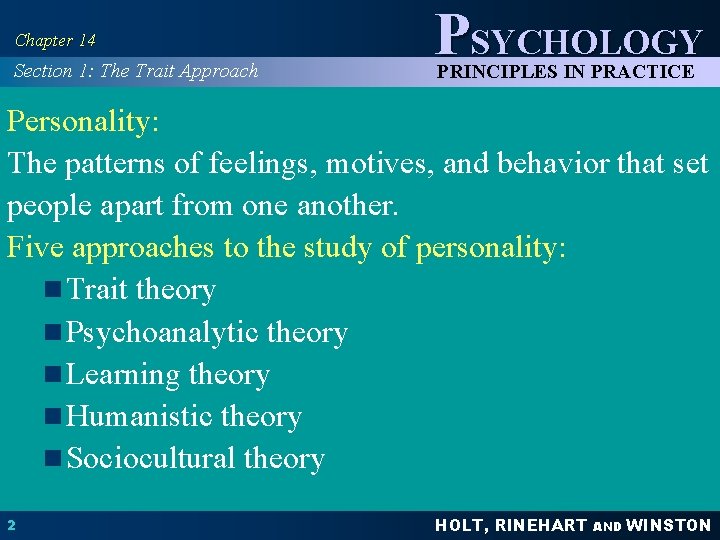 Chapter 14

Section 1: The Trait Approach

PSYCHOLOGY

PRINCIPLES IN PRACTICE

Personality:

The patterns of feelings, motives, and behavior that set people apart from one another.

Five approaches to the study of personality:

• Trait theory
• Psychoanalytic theory
• Learning theory
• Humanistic theory
• Sociocultural theory

2

HOLT, RINEHART AND WINSTON